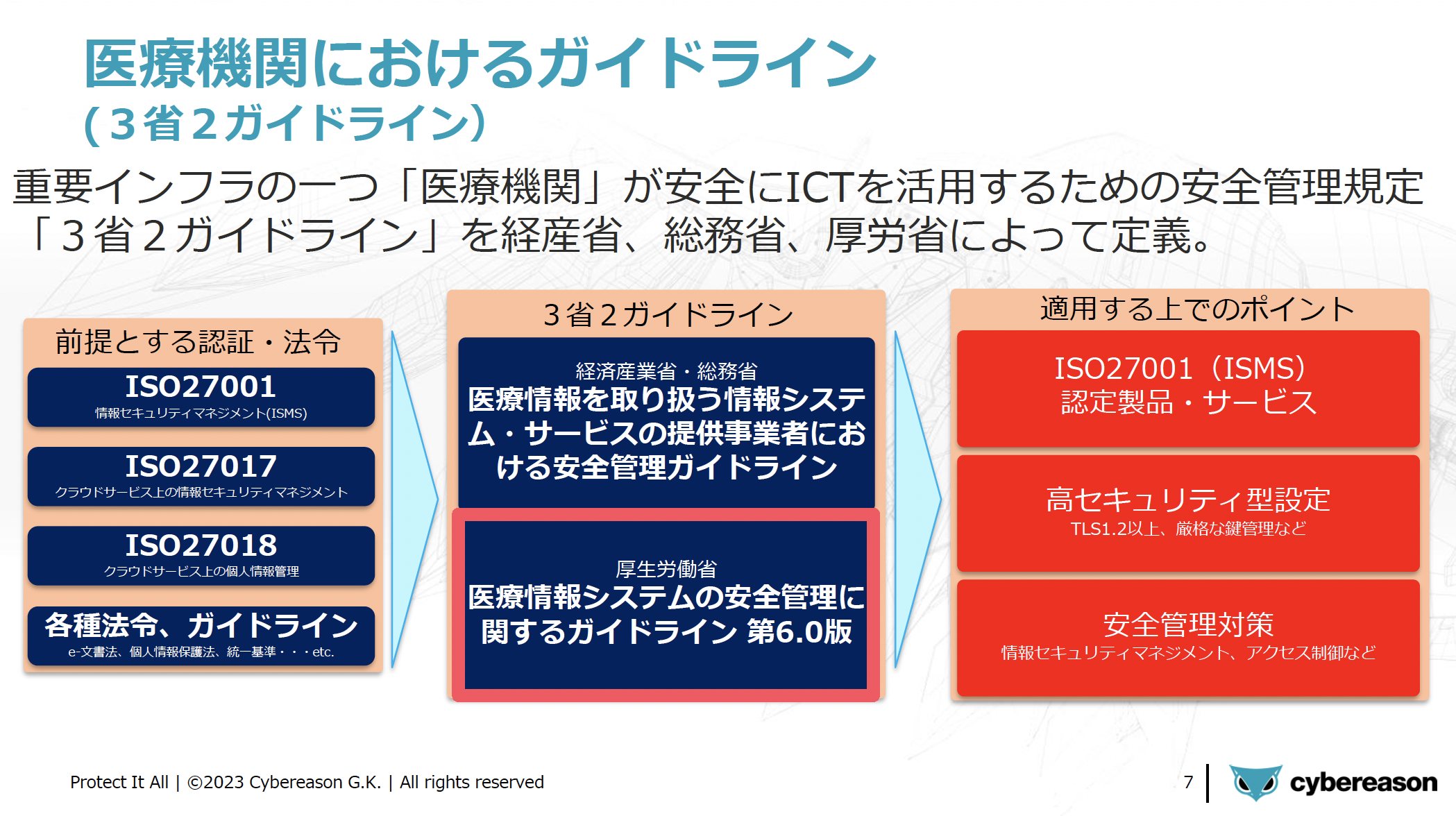 医療機関におけるガイドライン
（３省２ガイドライン）

重要インフラの一つ「医療機関」が安全にICTを活用するための安全管理規定「３省２ガイドライン」を経産省、総務省、厚労省によって定義。

前提とする認証・法令

ISO27001
情報セキュリティマネジメント(ISMS)

ISO27017
クラウドサービス上の情報セキュリティマネジメント

ISO27018
クラウドサービス上の個人情報管理

各種法令、ガイドライン
e-文書法、個人情報保護法、統一基準・・・etc.

３省２ガイドライン

経済産業省・総務省
医療情報を取り扱う情報システム・サービスの提供事業者における安全管理ガイドライン

厚生労働省
医療情報システムの安全管理に関するガイドライン 第6.0版

適用する上でのポイント

ISO27001（ISMS）
認定製品・サービス

高セキュリティ型設定
TLS1.2以上、厳格な鍵管理など

安全管理対策
情報セキュリティマネジメント、アクセス制御など

Protect It All | ©2023 Cybereason G.K. | All rights reserved

7

cybereason